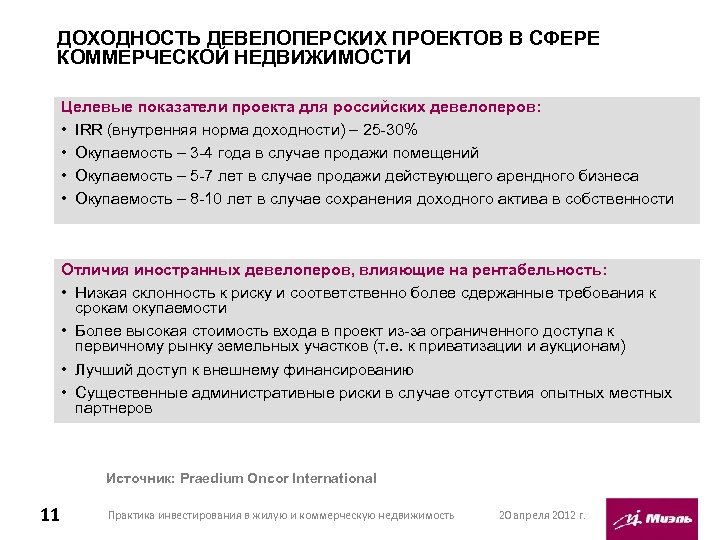 ДОХОДНОСТЬ ДЕВЕЛОПЕРСКИХ ПРОЕКТОВ В СФЕРЕ КОММЕРЧЕСКОЙ НЕДВИЖИМОСТИ

Целевые показатели проекта для российских девелоперов:
• IRR (внутренняя норма доходности) – 25-30%
• Окупаемость – 3-4 года в случае продажи помещений
• Окупаемость – 5-7 лет в случае продажи действующего арендного бизнеса
• Окупаемость – 8-10 лет в случае сохранения доходного актива в собственности

Отличия иностранных девелоперов, влияющие на рентабельность:
• Низкая склонность к риску и соответственно более сдержанные требования к срокам окупаемости
• Более высокая стоимость входа в проект из-за ограниченного доступа к первичному рынку земельных участков (т.е. к приватизации и аукционам)
• Лучший доступ к внешнему финансированию
• Существенные административные риски в случае отсутствия опытных местных партнеров

Источник: Praedium Oncor International

11

Практика инвестирования в жилую и коммерческую недвижимость

20 апреля 2012 г.

Миэль